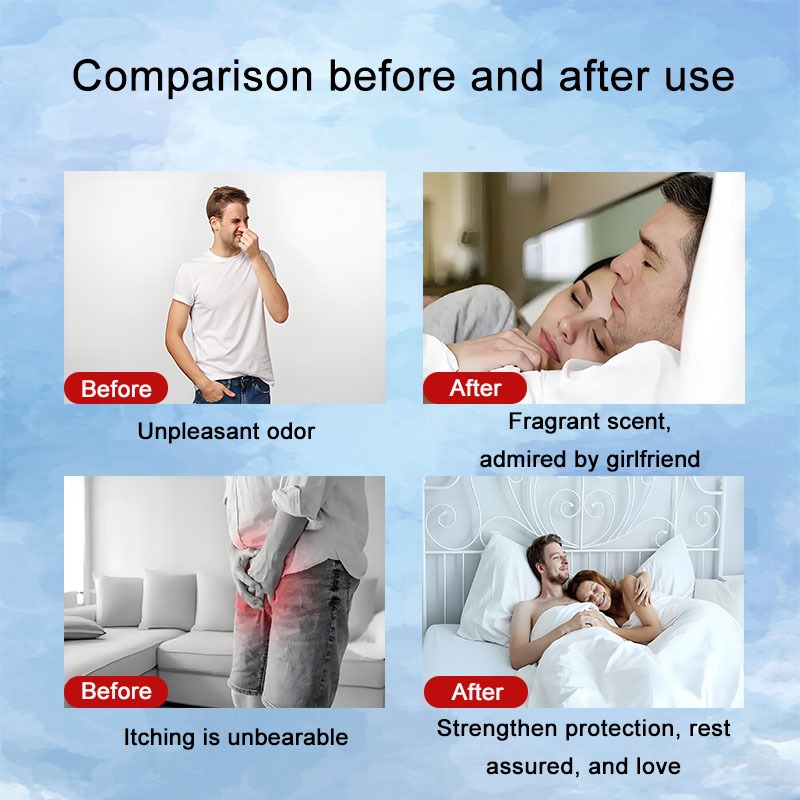 Comparison before and after use

Before

Unpleasant odor

After

Fragrant scent, admired by girlfriend

Before

Itching is unbearable

After

Strengthen protection, rest assured, and love